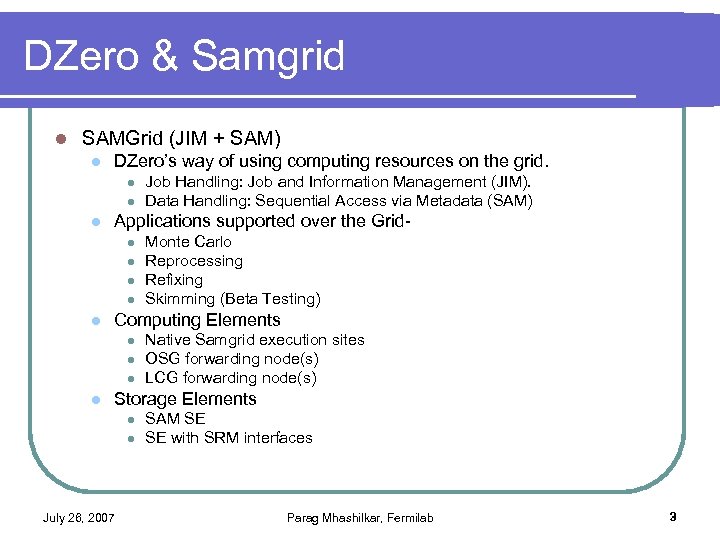 DZero & Samgrid

- SAMGrid (JIM + SAM)
  - DZero's way of using computing resources on the grid.
    - Job Handling: Job and Information Management (JIM).
    - Data Handling: Sequential Access via Metadata (SAM)
  - Applications supported over the Grid-
    - Monte Carlo
    - Reprocessing
    - Refixing
    - Skimming (Beta Testing)
  - Computing Elements
    - Native Samgrid execution sites
    - OSG forwarding node(s)
    - LCG forwarding node(s)
  - Storage Elements
    - SAM SE
    - SE with SRM interfaces

July 26, 2007 Parag Mhashilkar, Fermilab 3